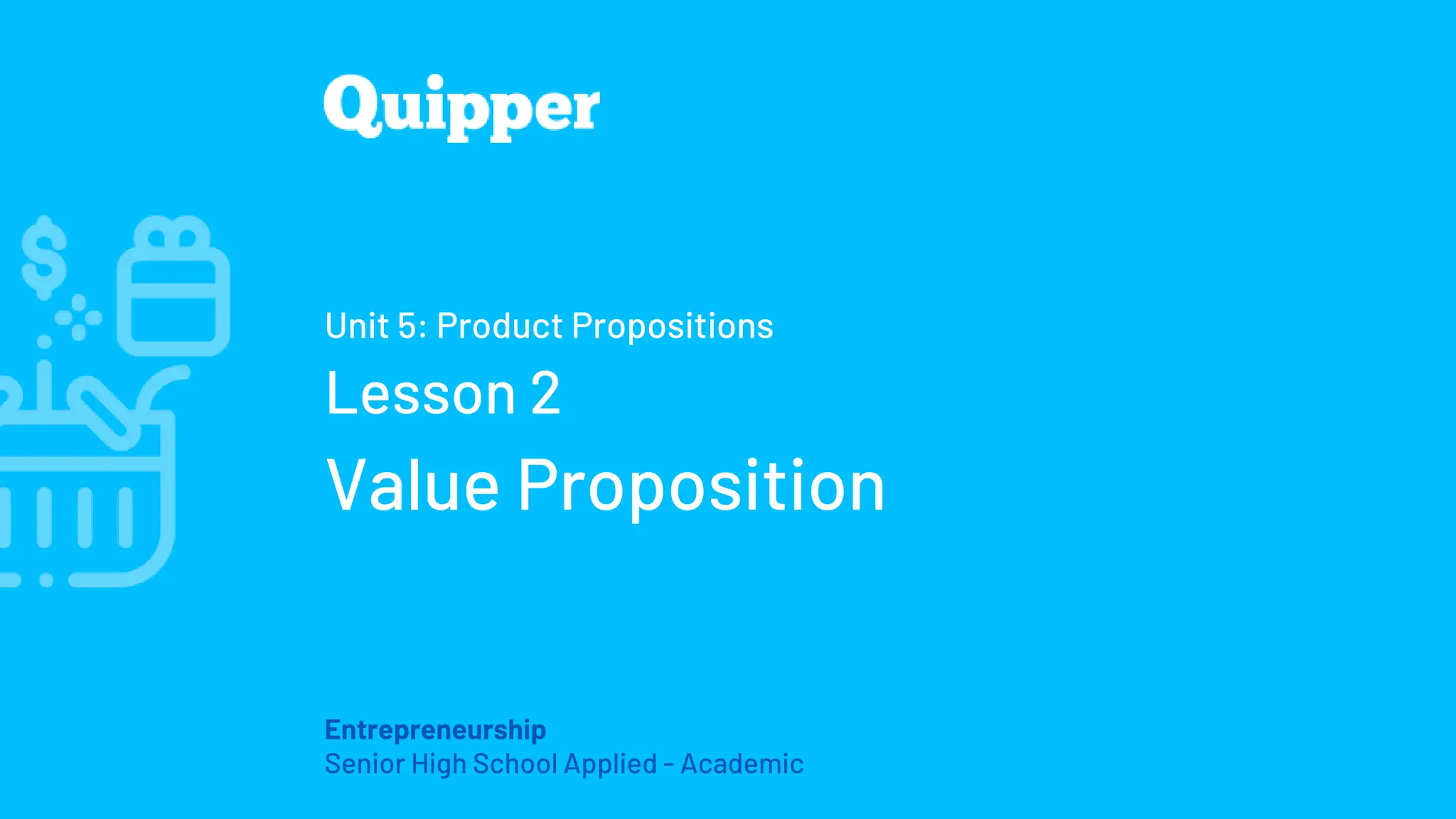 Quipper

Unit 5: Product Propositions

Lesson 2

Value Proposition

Entrepreneurship
Senior High School Applied - Academic